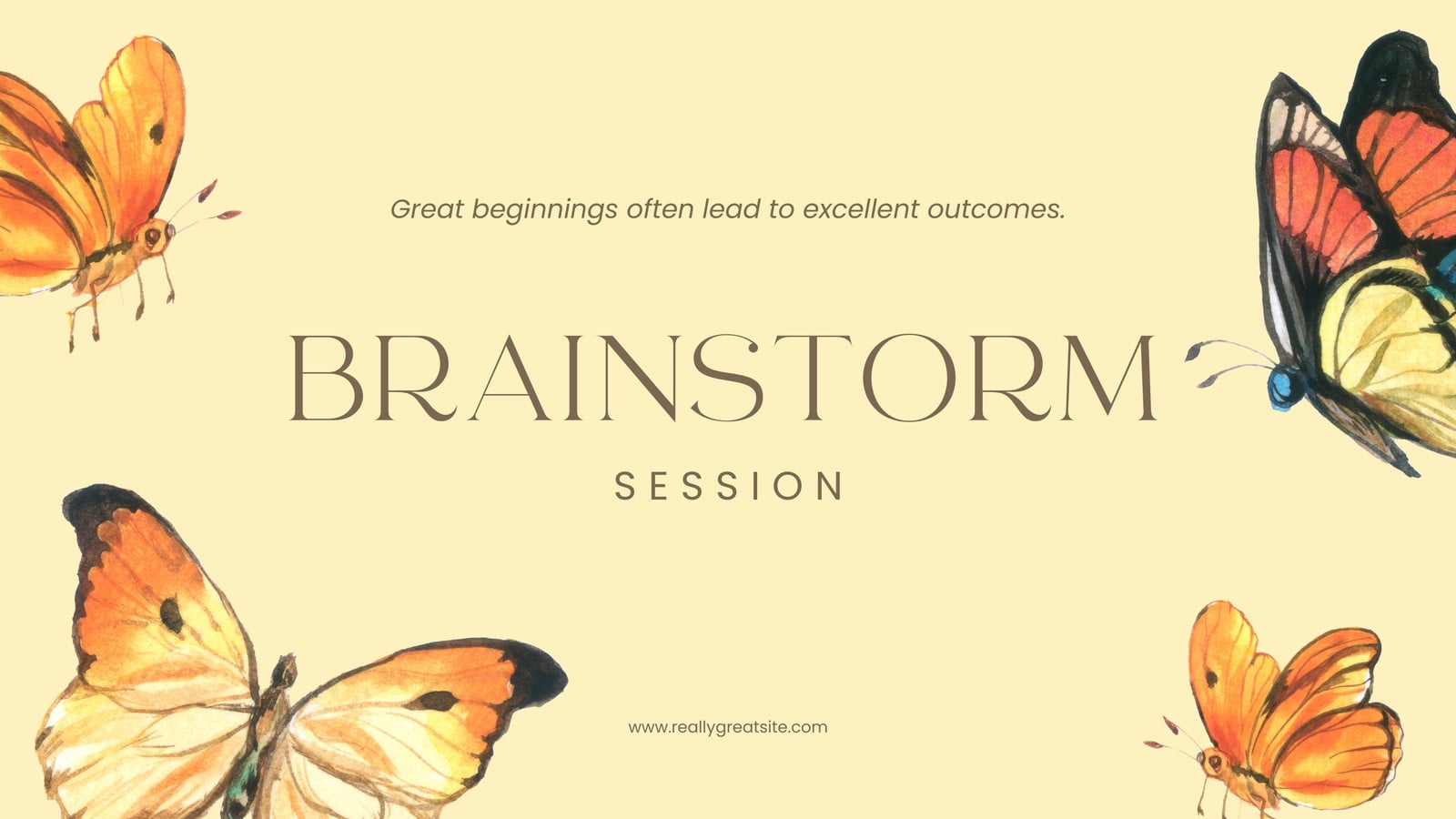 Great beginnings often lead to excellent outcomes.

BRAINSTORM

SESSION

www.reallygreatsite.com